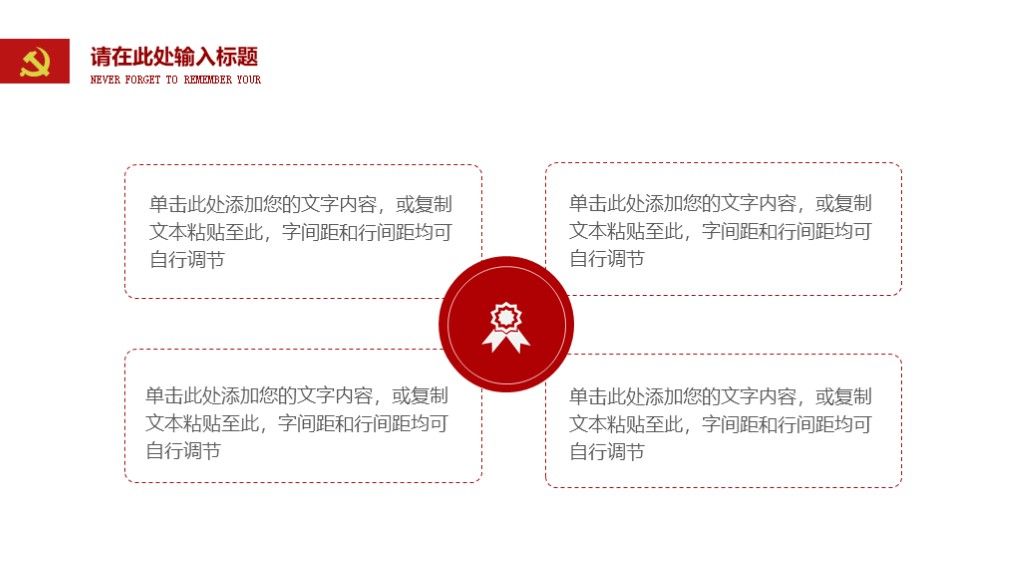 请在此处输入标题
NEVER FORGET TO REMEMBER YOUR

单击此处添加您的文字内容，或复制文本粘贴至此，字间距和行间距均可自行调节

单击此处添加您的文字内容，或复制文本粘贴至此，字间距和行间距均可自行调节

单击此处添加您的文字内容，或复制文本粘贴至此，字间距和行间距均可自行调节

单击此处添加您的文字内容，或复制文本粘贴至此，字间距和行间距均可自行调节